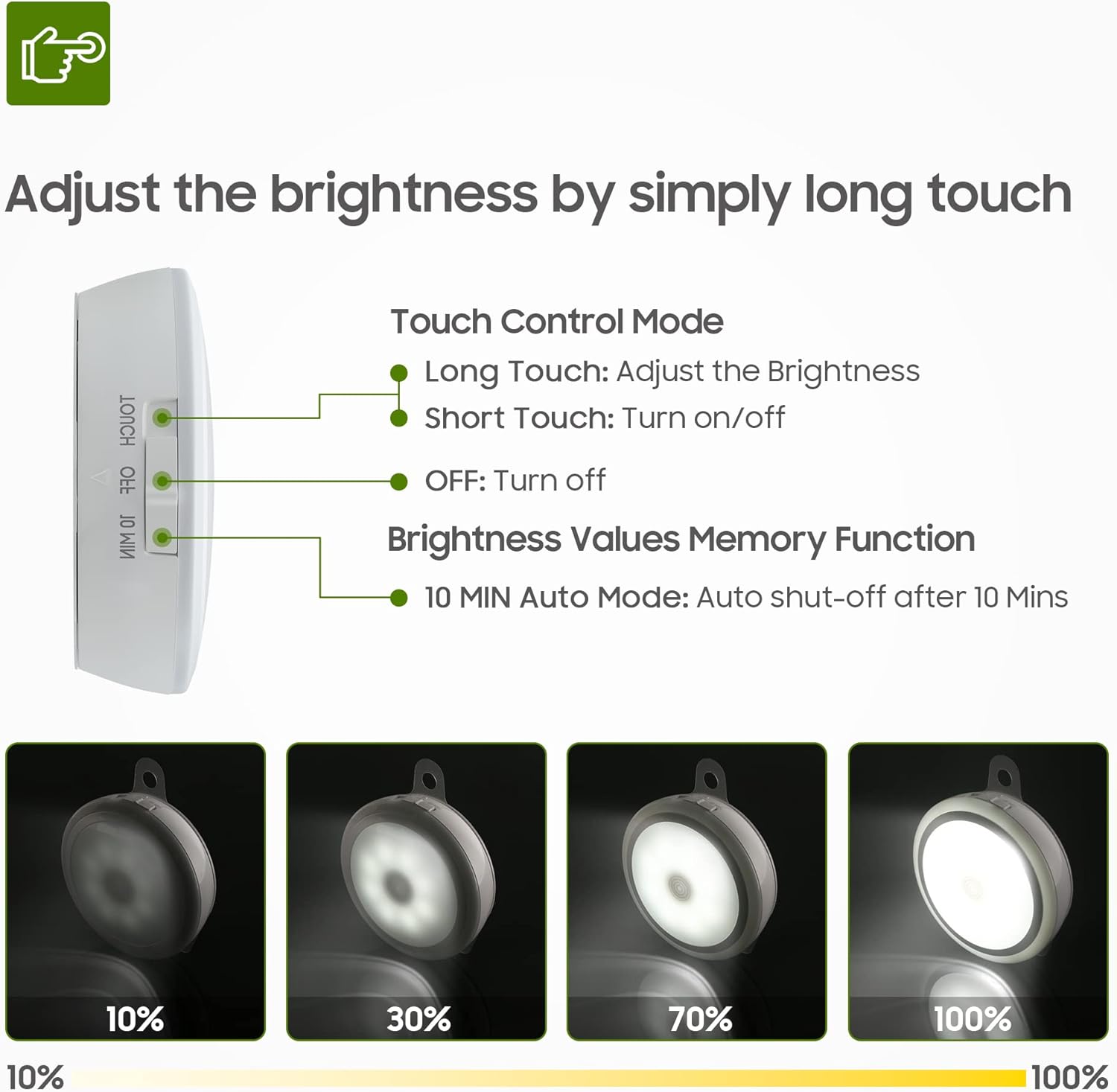 Adjust the brightness by simply long touch

TOUCH
OFF
10 MIN

Touch Control Mode

Long Touch: Adjust the Brightness

Short Touch: Turn on/off

OFF: Turn off

Brightness Values Memory Function

10 MIN Auto Mode: Auto shut-off after 10 Mins

10%

30%

70%

100%

10%

100%